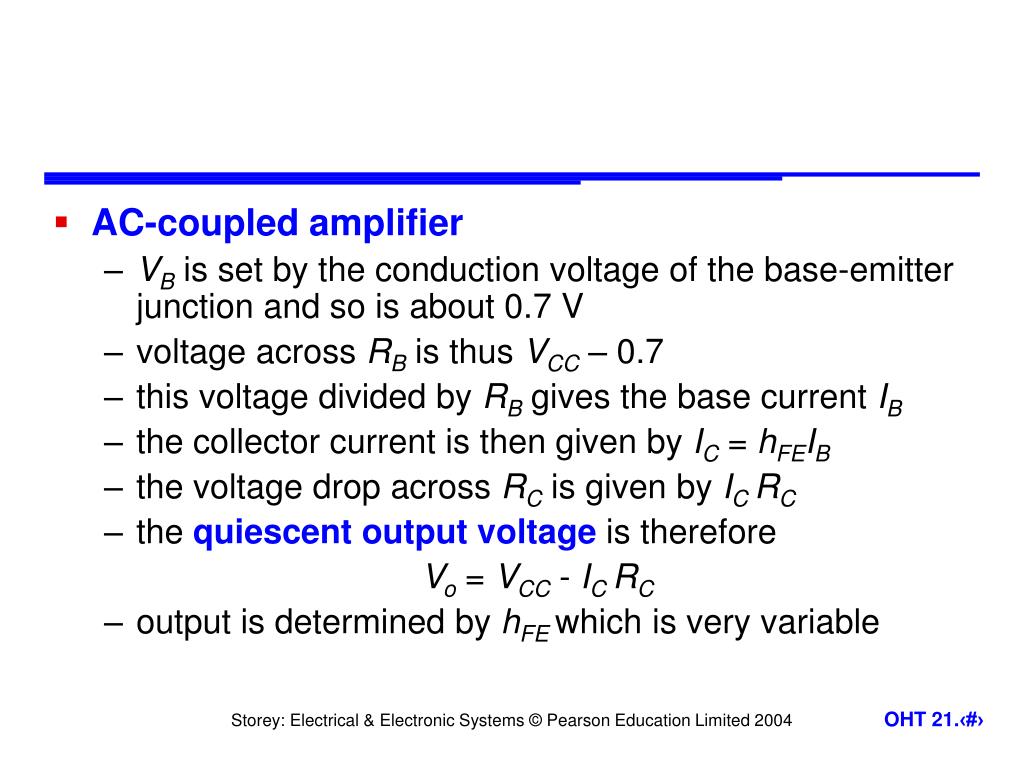 ▪ AC-coupled amplifier

– $V_B$ is set by the conduction voltage of the base-emitter junction and so is about 0.7 V

– voltage across $R_B$ is thus $V_{CC}$ – 0.7

– this voltage divided by $R_B$ gives the base current $I_B$

– the collector current is then given by $I_C = h_{FE}I_B$

– the voltage drop across $R_C$ is given by $I_C R_C$

– the quiescent output voltage is therefore

$V_o = V_{CC} - I_C R_C$

– output is determined by $h_{FE}$ which is very variable

Storey: Electrical & Electronic Systems © Pearson Education Limited 2004

OHT 21.‹#›